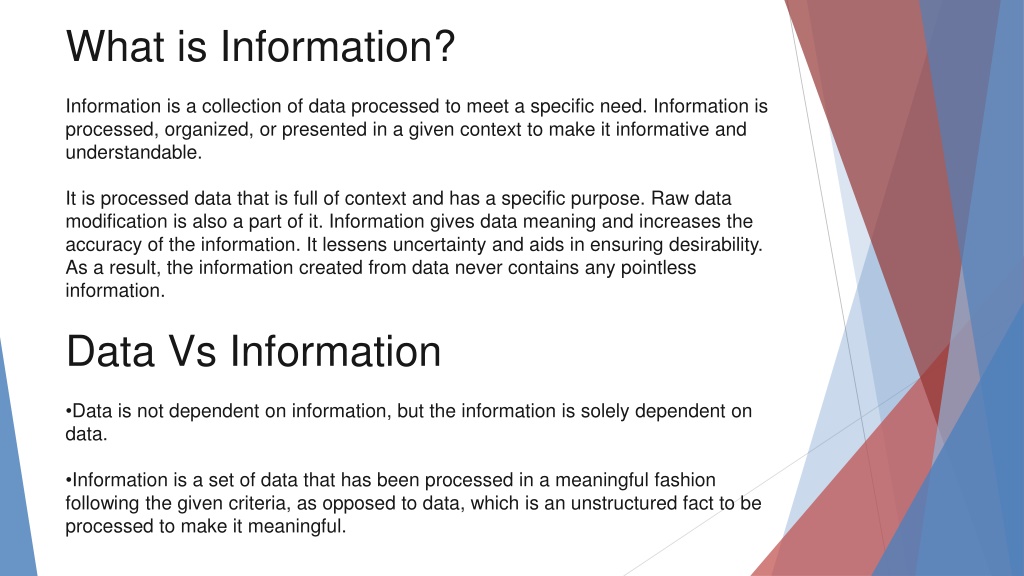 What is Information?

Information is a collection of data processed to meet a specific need. Information is processed, organized, or presented in a given context to make it informative and understandable.

It is processed data that is full of context and has a specific purpose. Raw data modification is also a part of it. Information gives data meaning and increases the accuracy of the information. It lessens uncertainty and aids in ensuring desirability. As a result, the information created from data never contains any pointless information.

Data Vs Information

•Data is not dependent on information, but the information is solely dependent on data.

•Information is a set of data that has been processed in a meaningful fashion following the given criteria, as opposed to data, which is an unstructured fact to be processed to make it meaningful.